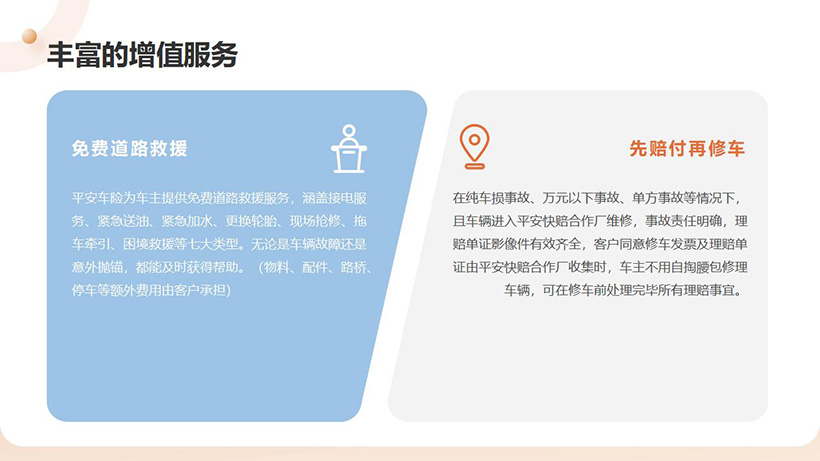 丰富的增值服务

免费道路救援

平安车险为车主提供免费道路救援服务，涵盖接电服务、紧急送油、紧急加水、更换轮胎、现场抢修、拖车牵引、困境救援等七大类型。无论是车辆故障还是意外抛锚，都能及时获得帮助。（物料、配件、路桥、停车等额外费用由客户承担）

先赔付再修车

在纯车损事故、万元以下事故、单方事故等情况下，且车辆进入平安快赔合作厂维修，事故责任明确，理赔单证影像件有效齐全，客户同意修车发票及理赔单证由平安快赔合作厂收集时，车主不用自掏腰包修理车辆，可在修车前处理完毕所有理赔事宜。